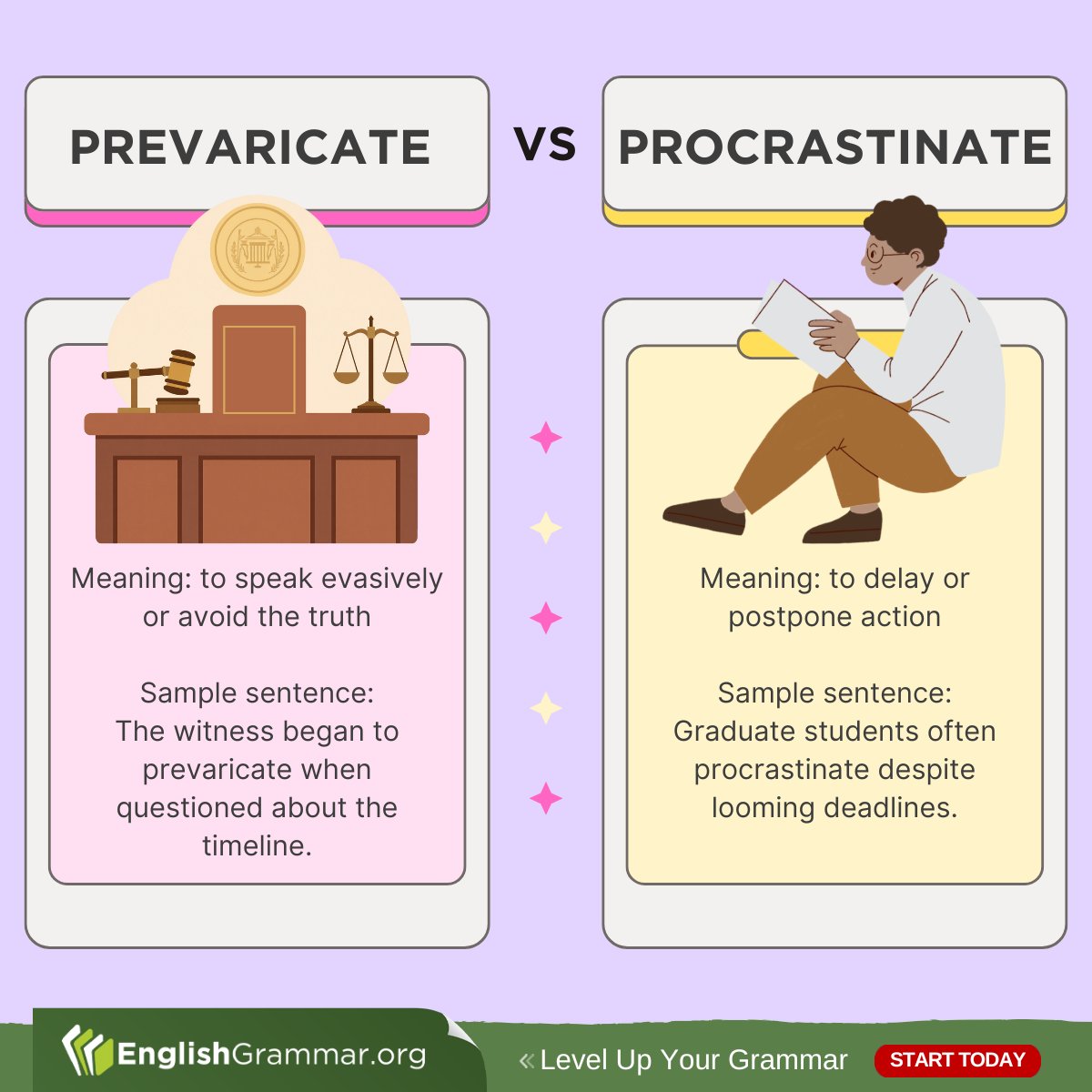 PREVARICATE

VS

PROCRASTINATE

Meaning: to speak evasively or avoid the truth

Sample sentence:
The witness began to prevaricate when questioned about the timeline.

Meaning: to delay or postpone action

Sample sentence:
Graduate students often procrastinate despite looming deadlines.

EnglishGrammar.org

« Level Up Your Grammar

START TODAY